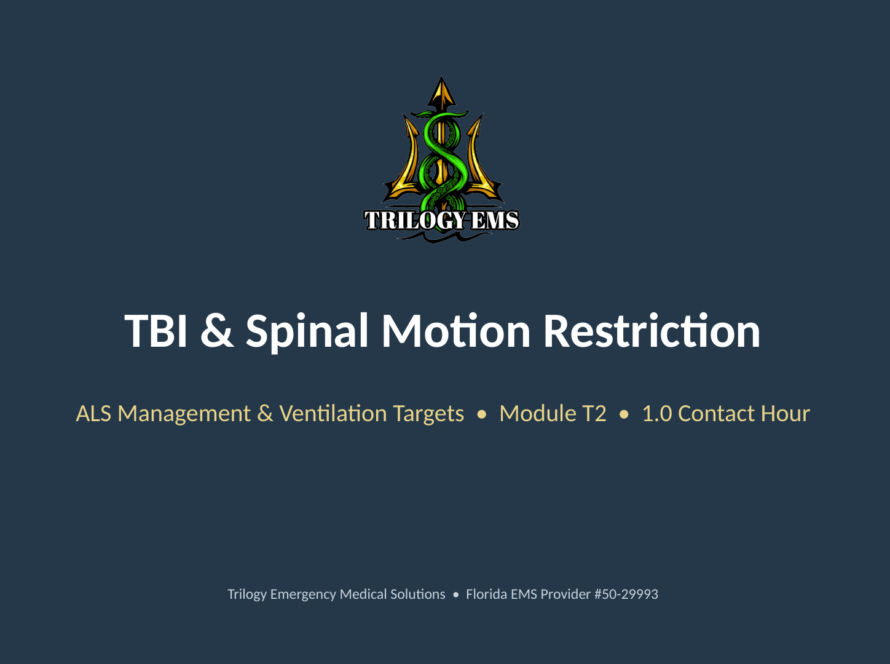 TRILOGY EMS

TBI & Spinal Motion Restriction

ALS Management & Ventilation Targets • Module T2 • 1.0 Contact Hour

Trilogy Emergency Medical Solutions • Florida EMS Provider #50-29993